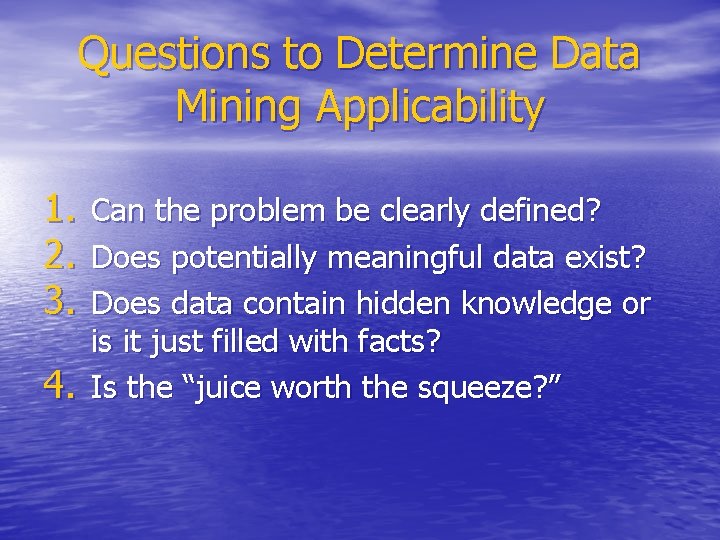 Questions to Determine Data Mining Applicability

1. Can the problem be clearly defined?
2. Does potentially meaningful data exist?
3. Does data contain hidden knowledge or is it just filled with facts?
4. Is the “juice worth the squeeze?”